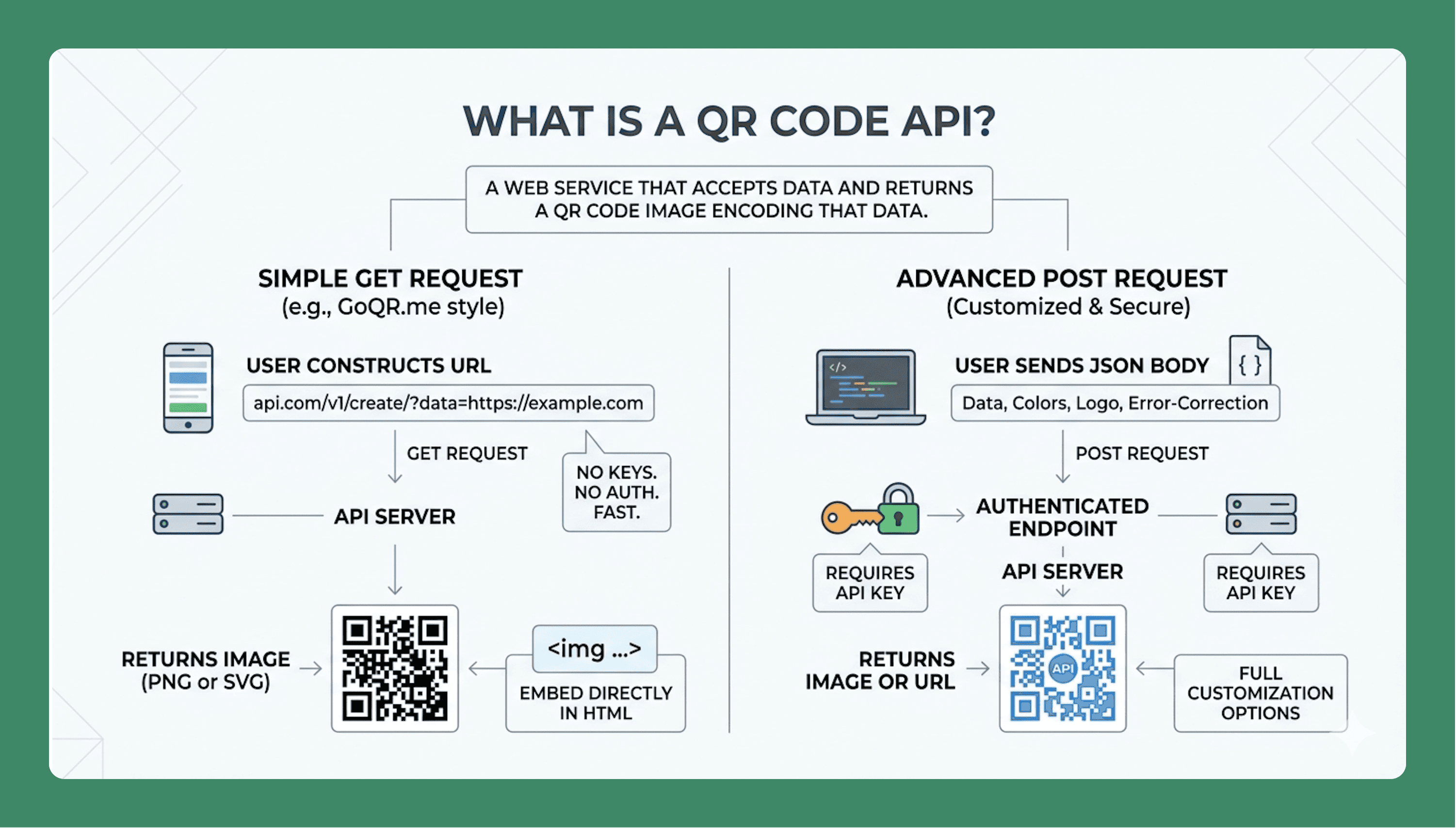 WHAT IS A QR CODE API?

A WEB SERVICE THAT ACCEPTS DATA AND RETURNS A QR CODE IMAGE ENCODING THAT DATA.

SIMPLE GET REQUEST
(e.g., GoQR.me style)

USER CONSTRUCTS URL

api.com/v1/create/?data=https://example.com

GET REQUEST

NO KEYS. NO AUTH. FAST.

API SERVER

RETURNS IMAGE (PNG or SVG)

<img ...>

EMBED DIRECTLY IN HTML

ADVANCED POST REQUEST
(Customized & Secure)

</>

USER SENDS JSON BODY

{ }

Data, Colors, Logo, Error-Correction

POST REQUEST

AUTHENTICATED ENDPOINT

REQUIRES API KEY

API SERVER

REQUIRES API KEY

RETURNS IMAGE OR URL

API

FULL CUSTOMIZATION OPTIONS